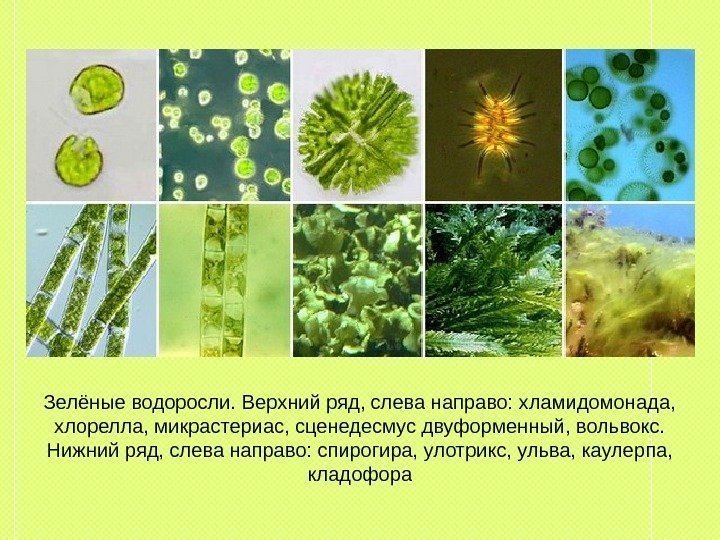 Зелёные водоросли. Верхний ряд, слева направо: хламидомонада, хлорелла, микрастериас, сценедесмус двуформенный, вольвокс. Нижний ряд, слева направо: спирогира, улотрикс, ульва, каулерпа, кладофора